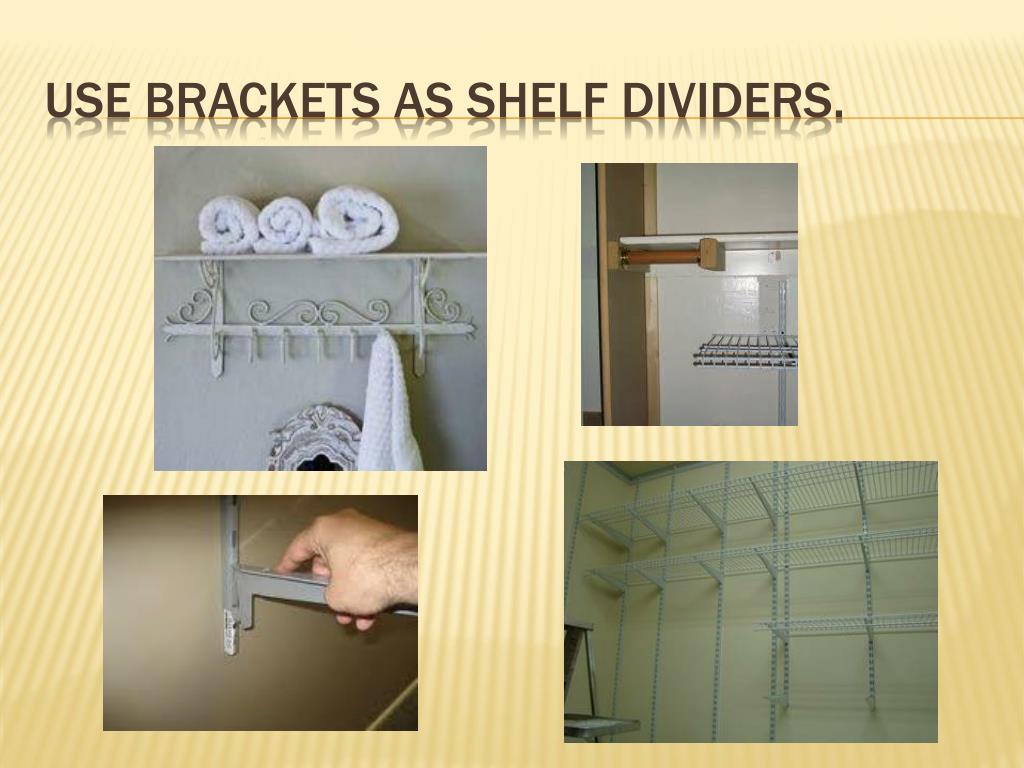 USE BRACKETS AS SHELF DIVIDERS.